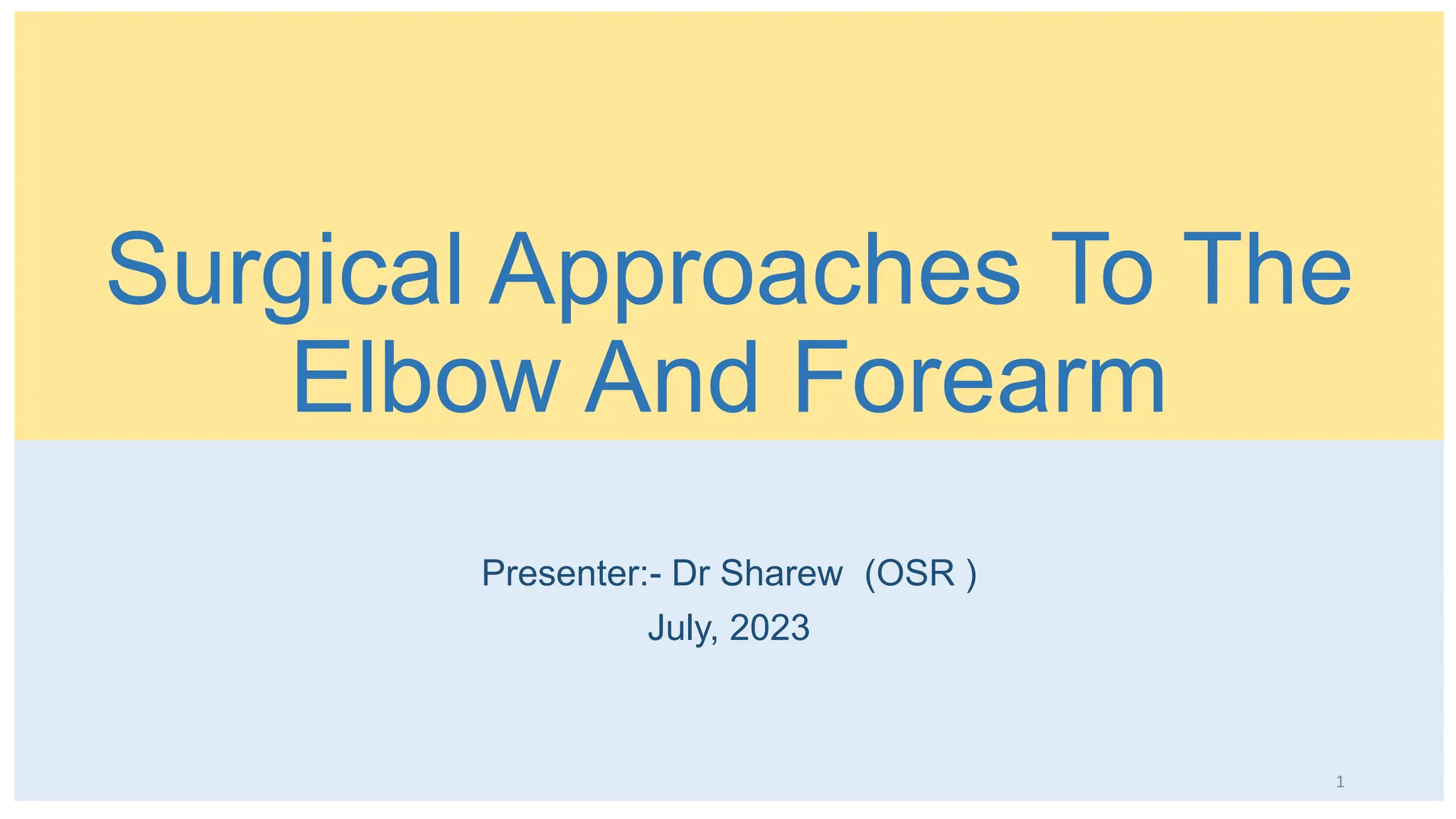 Surgical Approaches To The Elbow And Forearm

Presenter:- Dr Sharew (OSR )
July, 2023

1